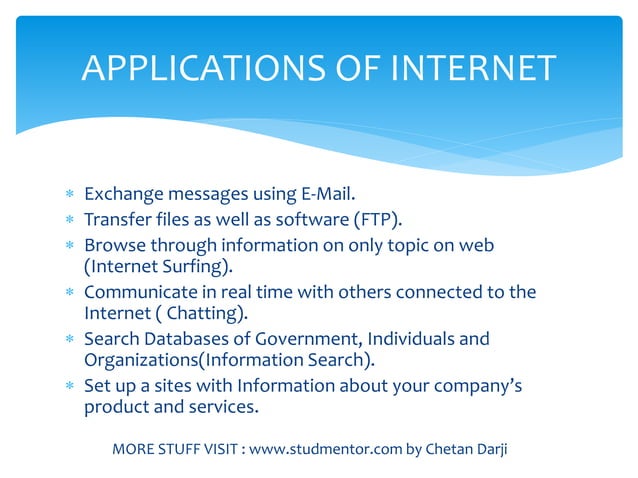 APPLICATIONS OF INTERNET

* Exchange messages using E-Mail.
* Transfer files as well as software (FTP).
* Browse through information on only topic on web (Internet Surfing).
* Communicate in real time with others connected to the Internet ( Chatting).
* Search Databases of Government, Individuals and Organizations(Information Search).
* Set up a sites with Information about your company's product and services.

MORE STUFF VISIT : www.studmentor.com by Chetan Darji